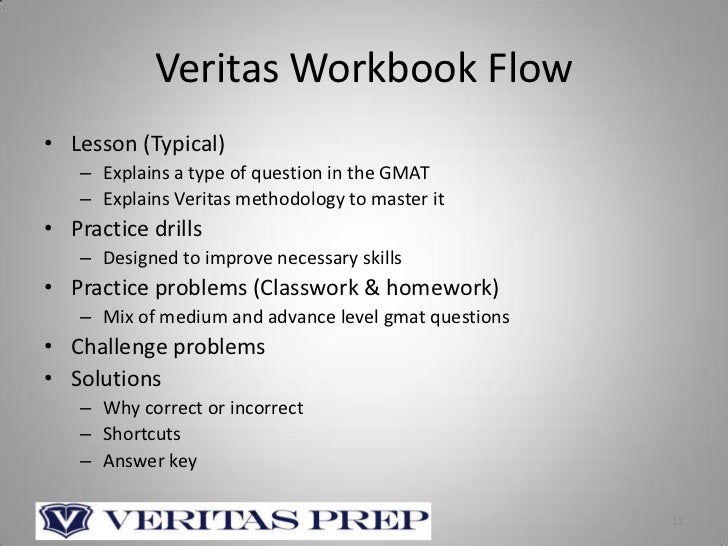 Veritas Workbook Flow

• Lesson (Typical)
  – Explains a type of question in the GMAT
  – Explains Veritas methodology to master it
• Practice drills
  – Designed to improve necessary skills
• Practice problems (Classwork & homework)
  – Mix of medium and advance level gmat questions
• Challenge problems
• Solutions
  – Why correct or incorrect
  – Shortcuts
  – Answer key

V VERITAS PREP

12